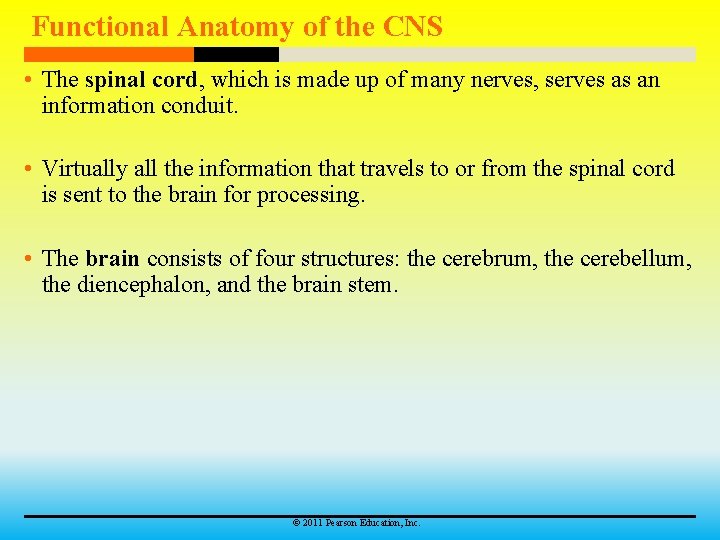 Functional Anatomy of the CNS

• The spinal cord, which is made up of many nerves, serves as an information conduit.

• Virtually all the information that travels to or from the spinal cord is sent to the brain for processing.

• The brain consists of four structures: the cerebrum, the cerebellum, the diencephalon, and the brain stem.

© 2011 Pearson Education, Inc.